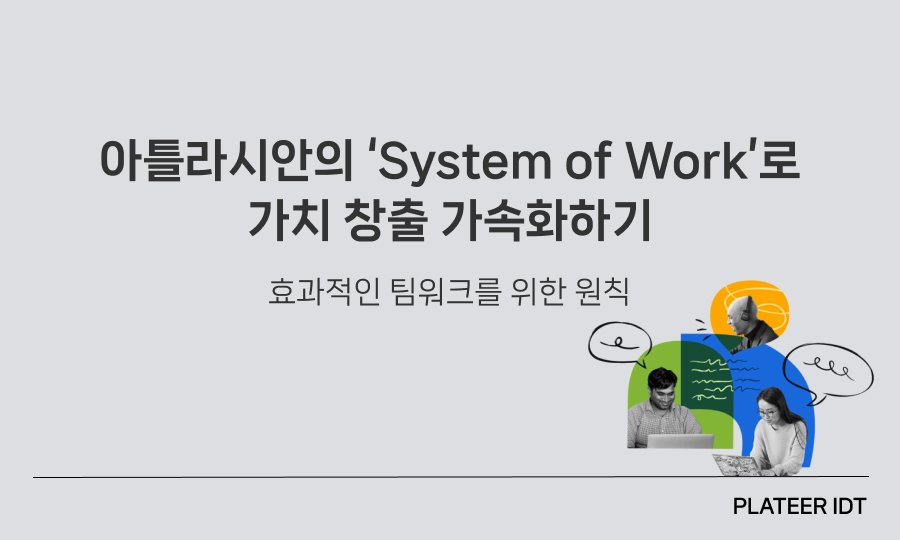 아틀라시안의 'System of Work'로
가치 창출 가속화하기

효과적인 팀워크를 위한 원칙

PLATEER IDT